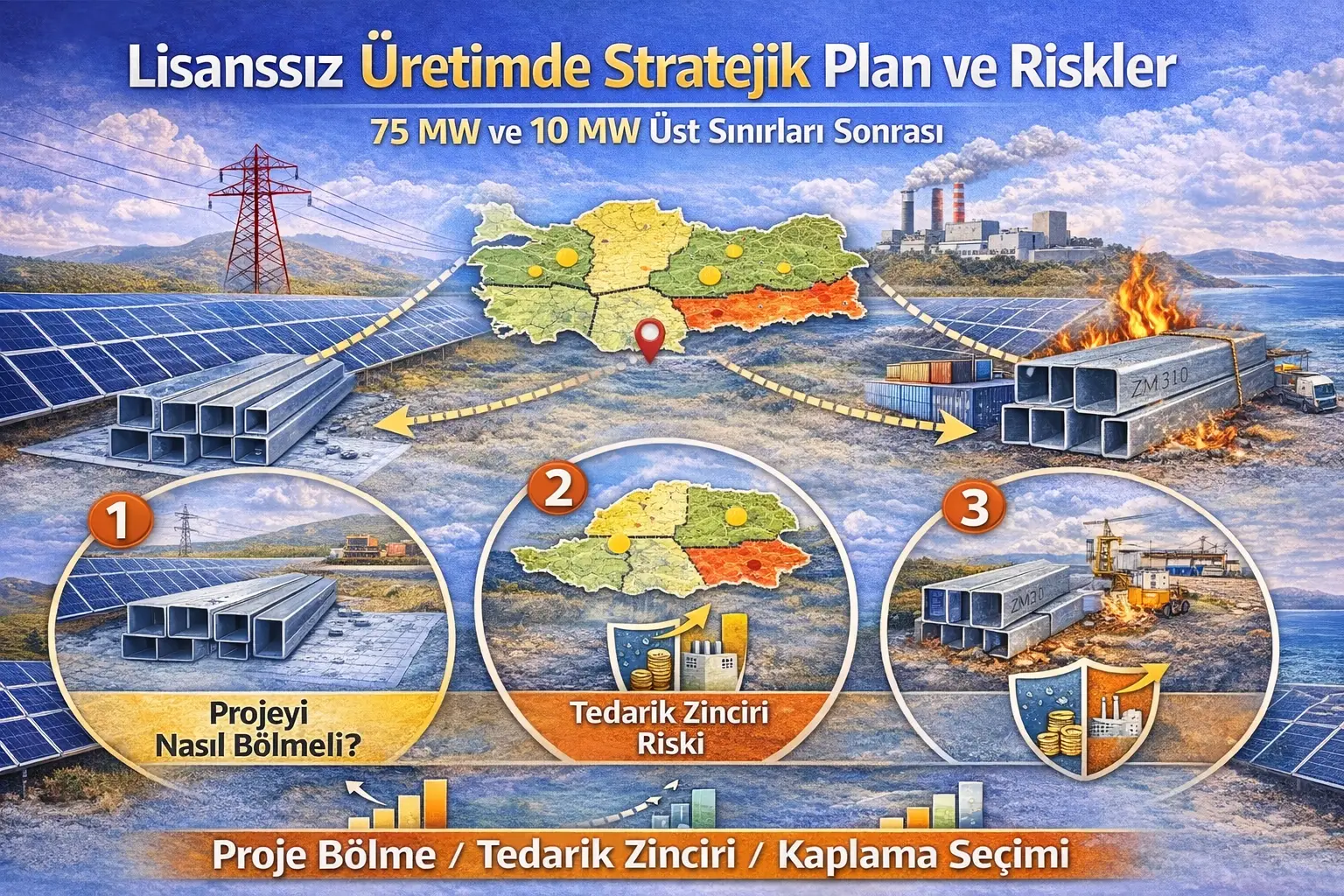 Lisanssız Üretimde Stratejik Plan ve Riskler

75 MW ve 10 MW Üst Sınırları Sonrası

ZM310

1

Projeyi Nasıl Bölmeli?

2

Tedarik Zinciri Riski

3

ZM310

Proje Bölme / Tedarik Zinciri / Kaplama Seçimi